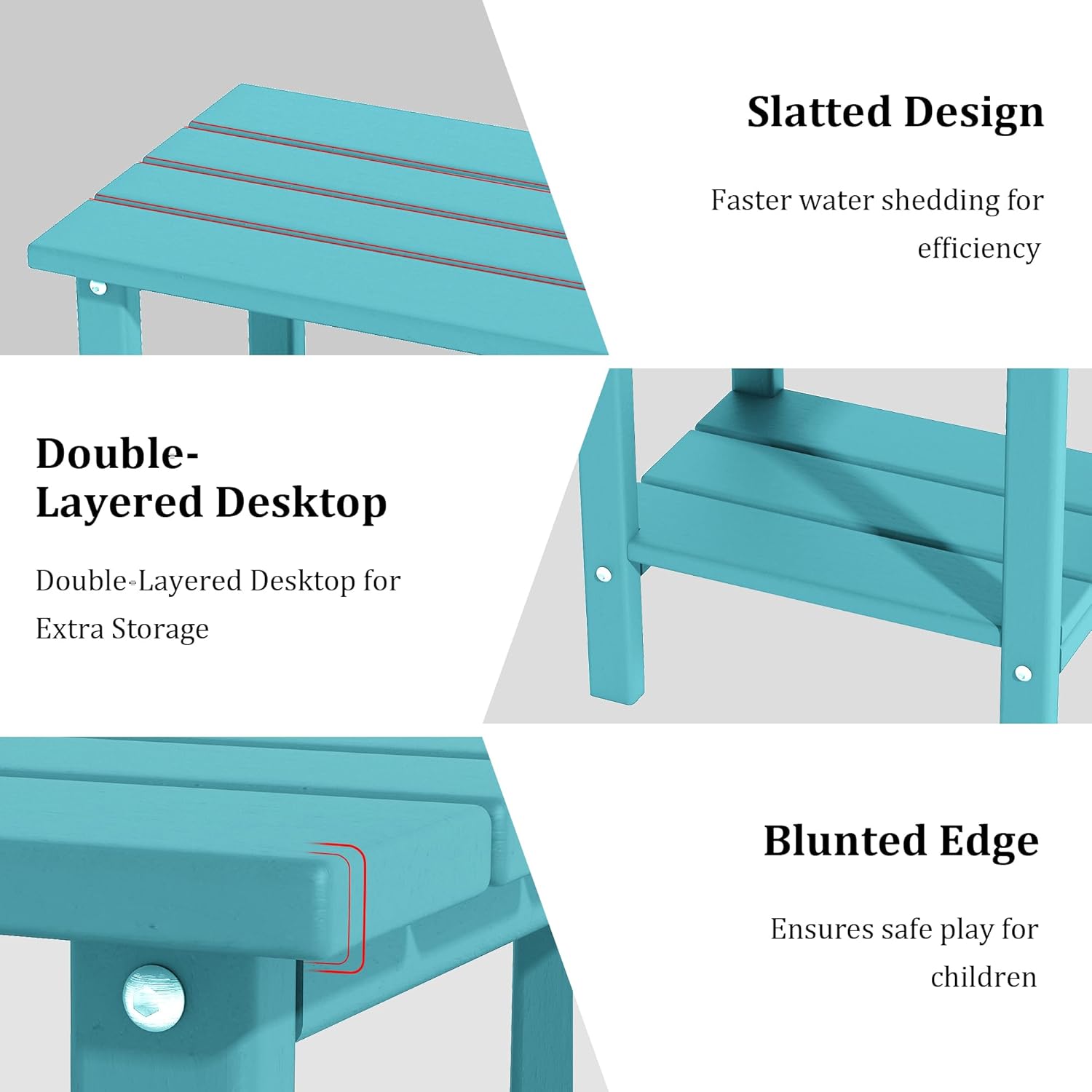 Slatted Design

Faster water shedding for efficiency

Double-Layered Desktop

Double-Layered Desktop for Extra Storage

Blunted Edge

Ensures safe play for children